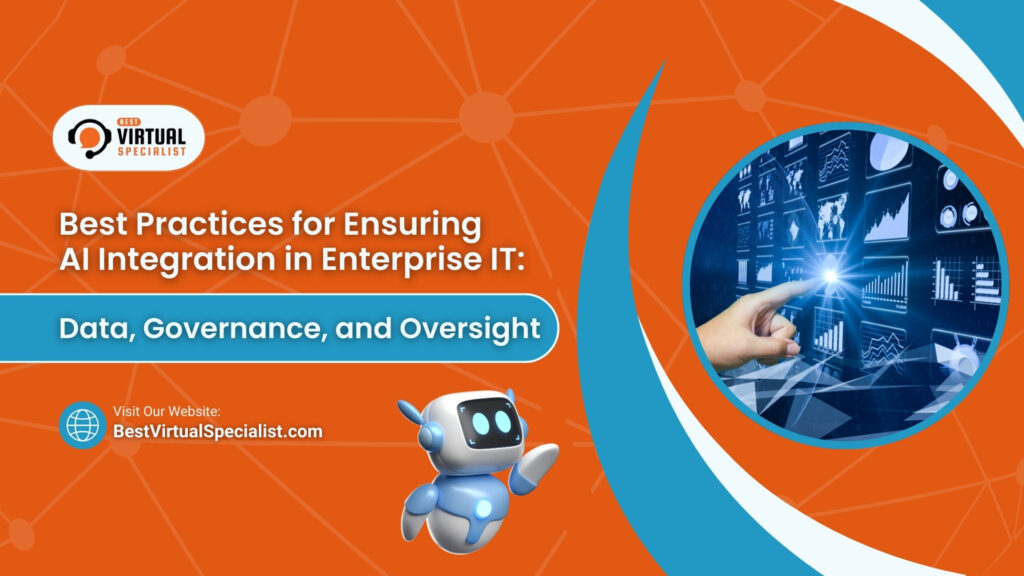 BEST VIRTUAL SPECIALIST

Best Practices for Ensuring AI Integration in Enterprise IT:

Data, Governance, and Oversight

Visit Our Website:
BestVirtualSpecialist.com